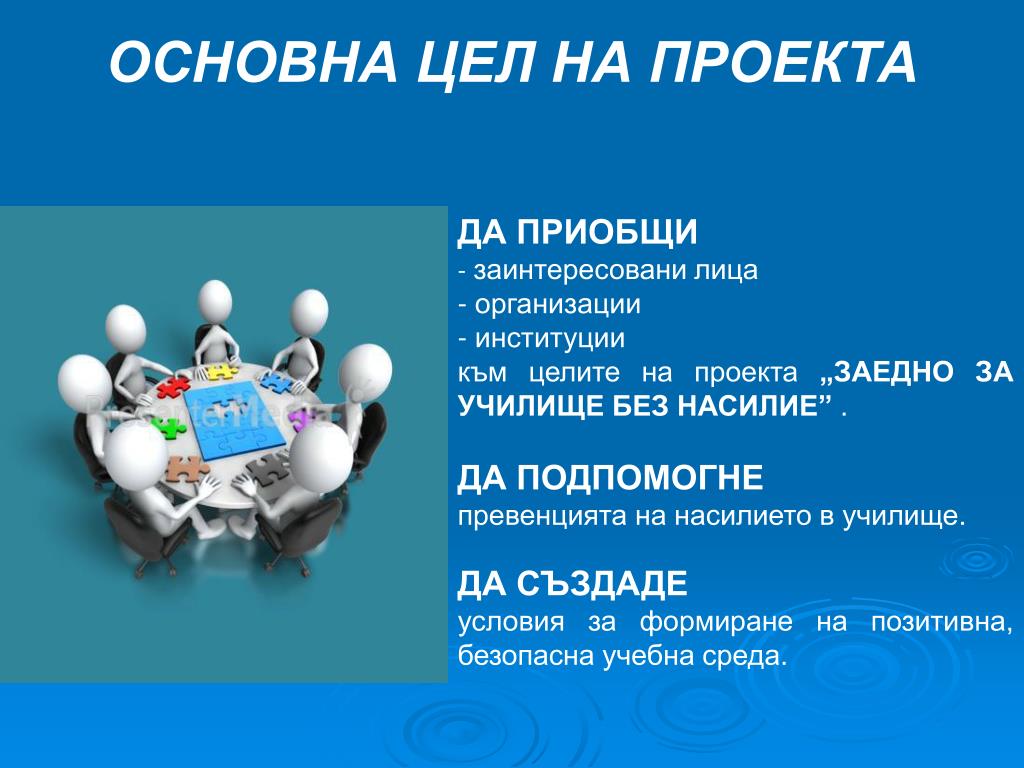 ОСНОВНА ЦЕЛ НА ПРОЕКТА

ДА ПРИОБЩИ
- заинтересовани лица
- организации
- институции
към целите на проекта „ЗАЕДНО ЗА УЧИЛИЩЕ БЕЗ НАСИЛИЕ” .

ДА ПОДПОМОГНЕ
превенцията на насилието в училище.

ДА СЪЗДАДЕ
условия за формиране на позитивна, безопасна учебна среда.